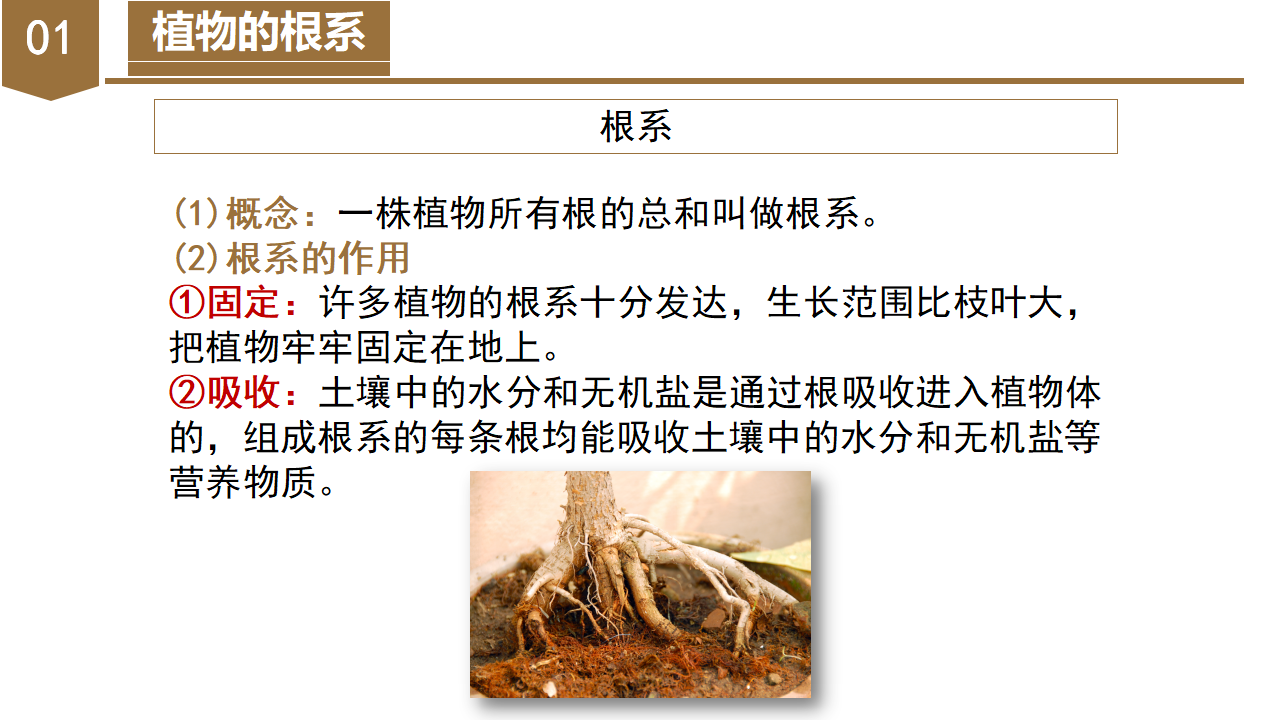 01

植物的根系

根系

(1)概念：一株植物所有根的总和叫做根系。
(2)根系的作用
①固定：许多植物的根系十分发达，生长范围比枝叶大，把植物牢牢固定在地上。
②吸收：土壤中的水分和无机盐是通过根吸收进入植物体的，组成根系的每条根均能吸收土壤中的水分和无机盐等营养物质。